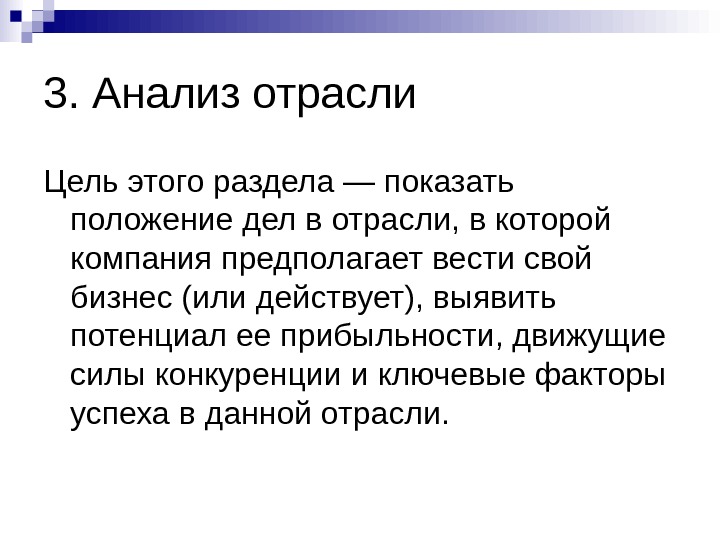 3. Анализ отрасли

Цель этого раздела — показать положение дел в отрасли, в которой компания предполагает вести свой бизнес (или действует), выявить потенциал ее прибыльности, движущие силы конкуренции и ключевые факторы успеха в данной отрасли.